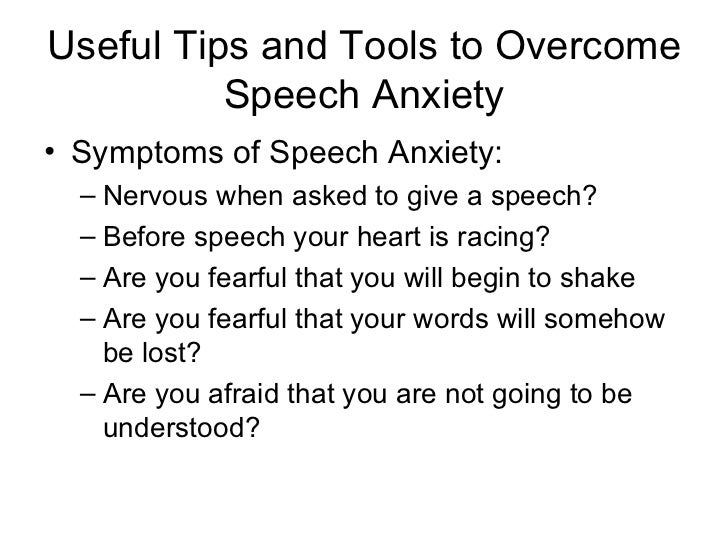 Useful Tips and Tools to Overcome Speech Anxiety

• Symptoms of Speech Anxiety:
– Nervous when asked to give a speech?
– Before speech your heart is racing?
– Are you fearful that you will begin to shake
– Are you fearful that your words will somehow be lost?
– Are you afraid that you are not going to be understood?